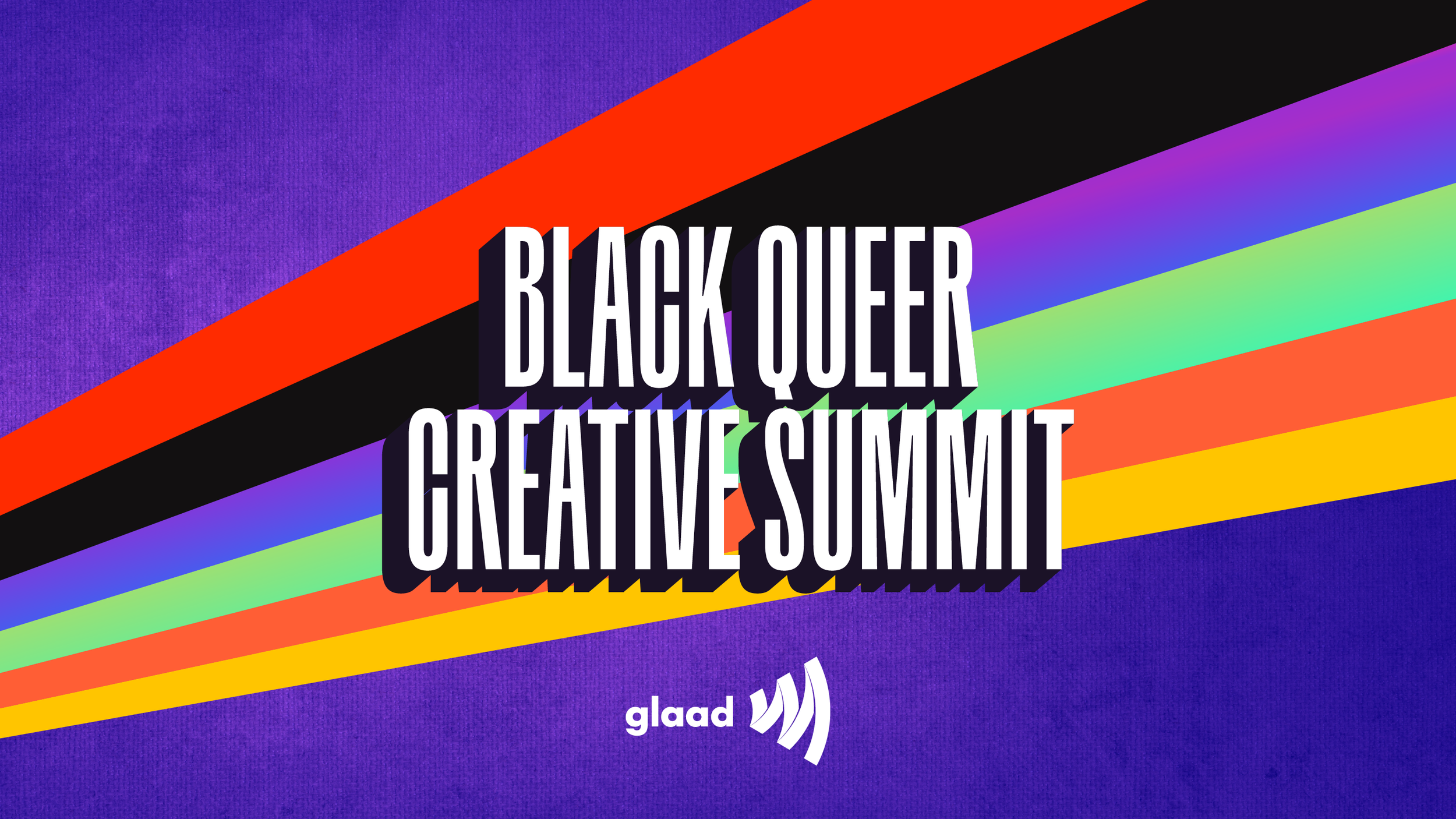 BLACK QUEER CREATIVE SUMMIT

glaad